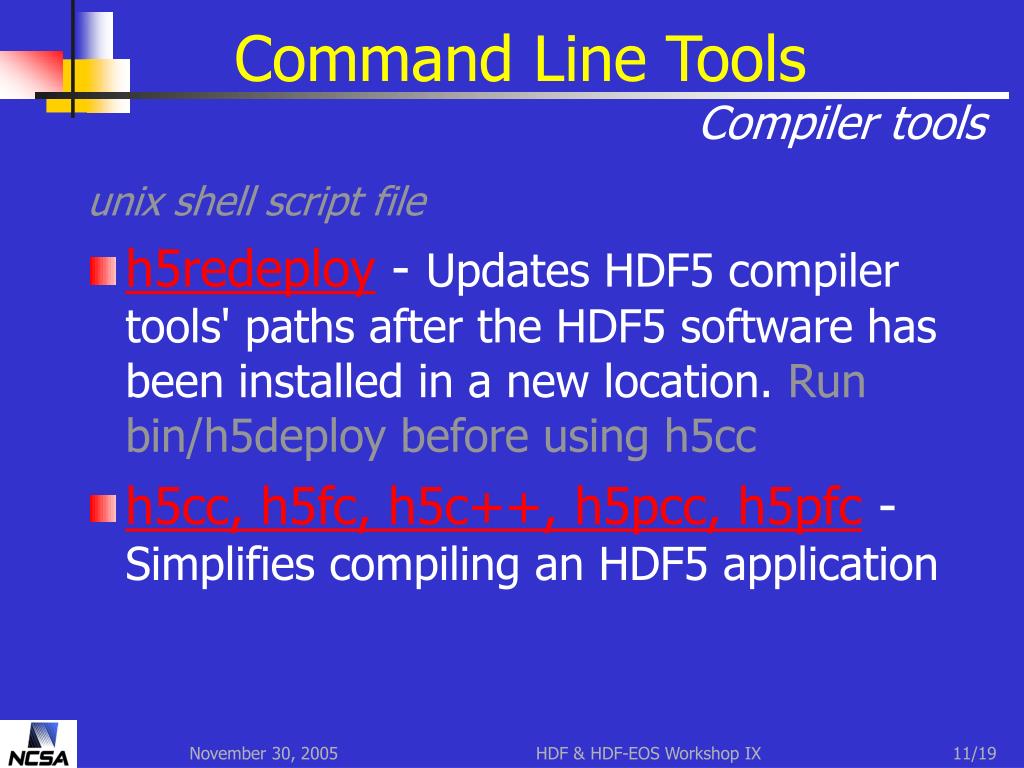 Command Line Tools

Compiler tools

unix shell script file

h5redeploy - Updates HDF5 compiler tools' paths after the HDF5 software has been installed in a new location. Run bin/h5deploy before using h5cc

h5cc, h5fc, h5c++, h5pcc, h5pfc - Simplifies compiling an HDF5 application

NCSA

November 30, 2005

HDF & HDF-EOS Workshop IX

11/19